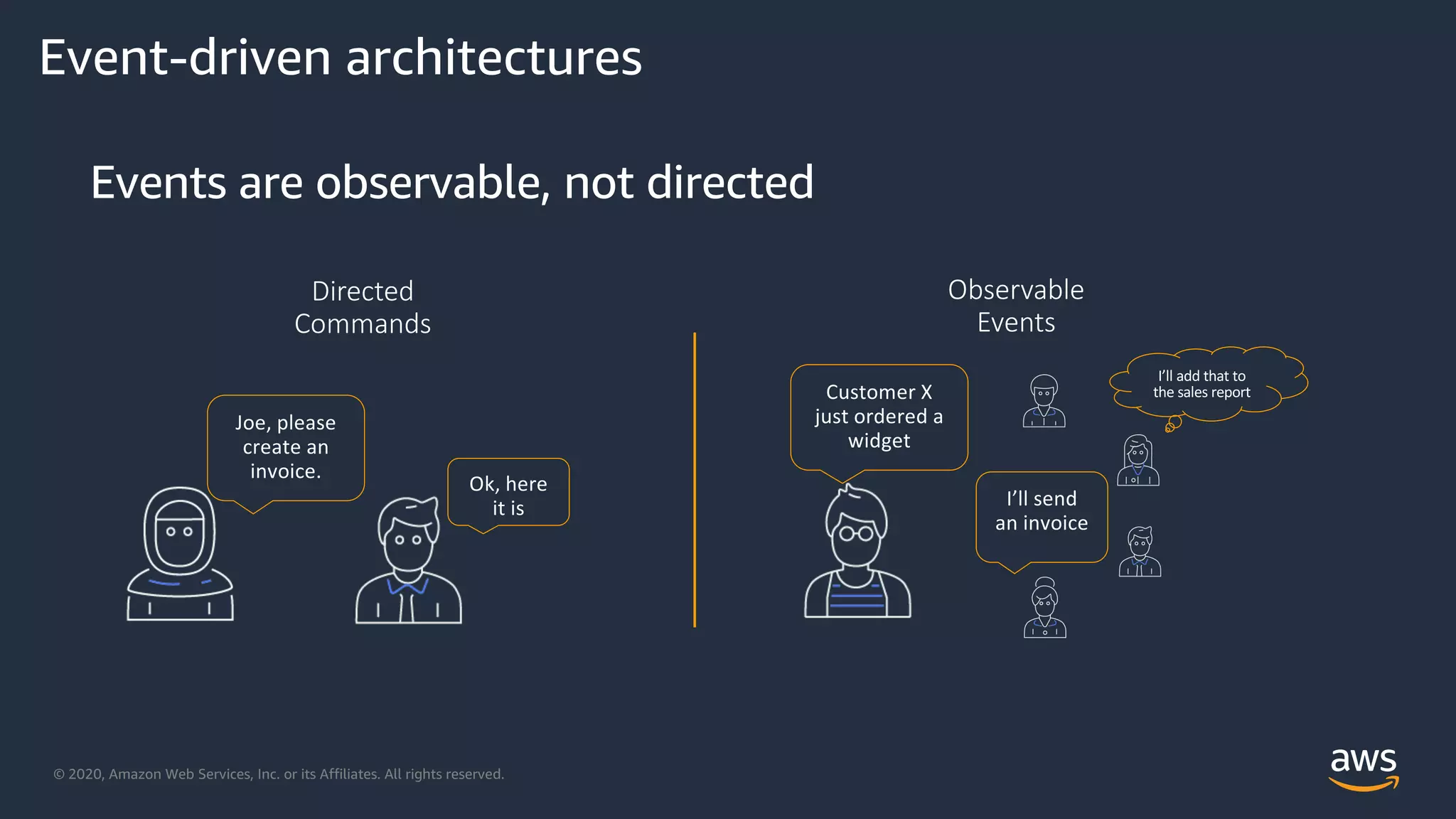 Event-driven architectures

Events are observable, not directed

Directed Commands

Joe, please create an invoice.

Ok, here it is

Observable Events

Customer X just ordered a widget

I'll add that to the sales report

I'll send an invoice

© 2020, Amazon Web Services, Inc. or its Affiliates. All rights reserved.

aws